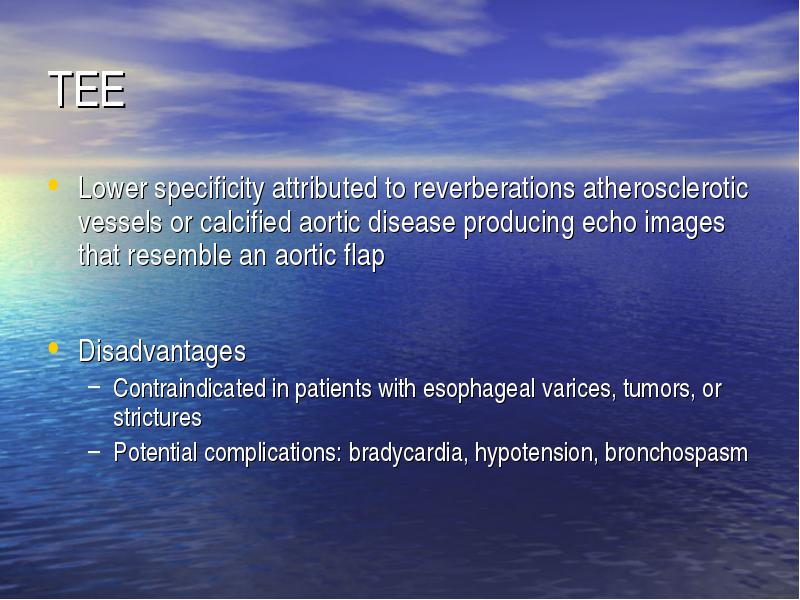 TEE

• Lower specificity attributed to reverberations atherosclerotic vessels or calcified aortic disease producing echo images that resemble an aortic flap

• Disadvantages
– Contraindicated in patients with esophageal varices, tumors, or strictures
– Potential complications: bradycardia, hypotension, bronchospasm